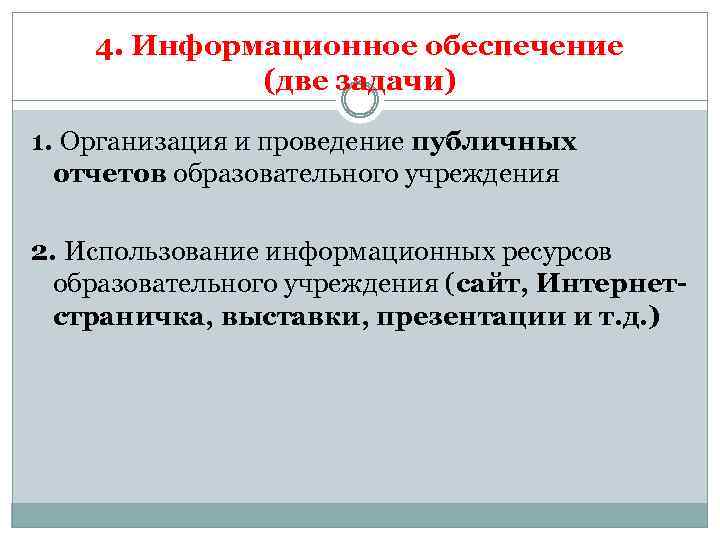 4. Информационное обеспечение (две задачи)

1. Организация и проведение публичных отчетов образовательного учреждения

2. Использование информационных ресурсов образовательного учреждения (сайт, Интернет-страничка, выставки, презентации и т.д.)